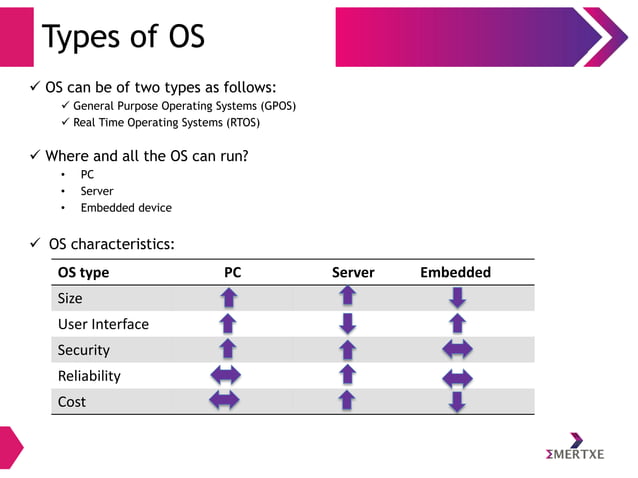 Types of OS

✓ OS can be of two types as follows:
✓ General Purpose Operating Systems (GPOS)
✓ Real Time Operating Systems (RTOS)

✓ Where and all the OS can run?
• PC
• Server
• Embedded device

✓ OS characteristics:

| OS type | PC | Server | Embedded |
|---|---|---|---|
| Size | ↑ | ↑ | ↓ |
| User Interface | ↑ | ↓ | ↑ |
| Security | ↑ | ↑ | ↔ |
| Reliability | ↔ | ↑ | ↔ |
| Cost | ↔ | ↑ | ↓ |

ΣMERTXE